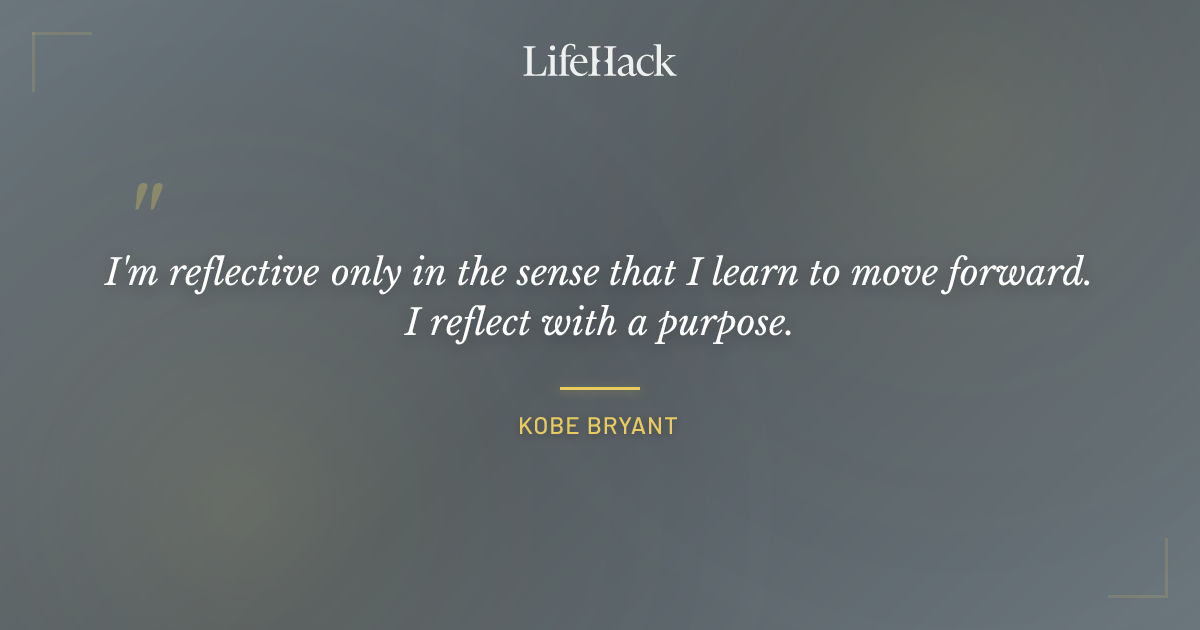 LifeHack

"

I'm reflective only in the sense that I learn to move forward. I reflect with a purpose.

KOBE BRYANT